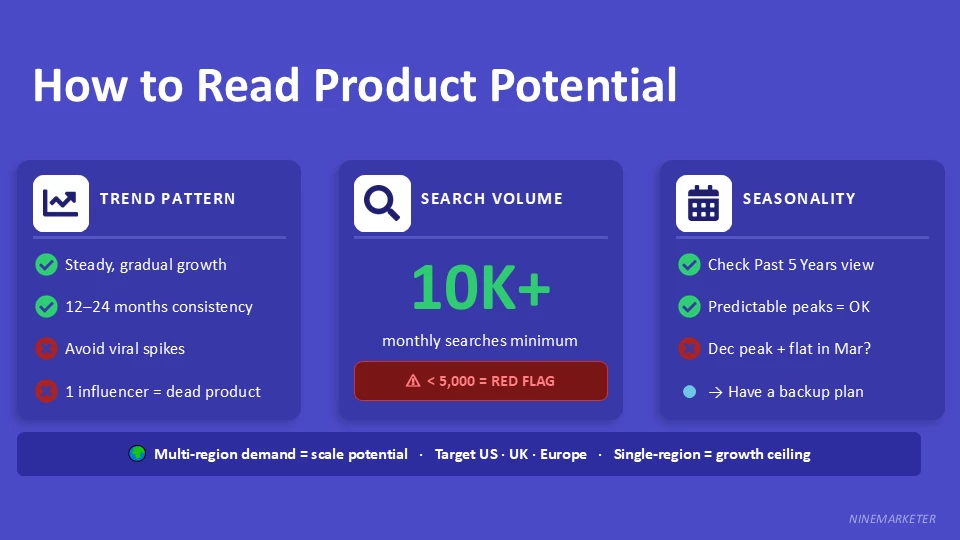 How to Read Product Potential

TREND PATTERN

Steady, gradual growth

12–24 months consistency

Avoid viral spikes

1 influencer = dead product

SEARCH VOLUME

10K+

monthly searches minimum

⚠ < 5,000 = RED FLAG

SEASONALITY

Check Past 5 Years view

Predictable peaks = OK

Dec peak + flat in Mar?

→ Have a backup plan

Multi-region demand = scale potential · Target US · UK · Europe · Single-region = growth ceiling

NINEMARKETER